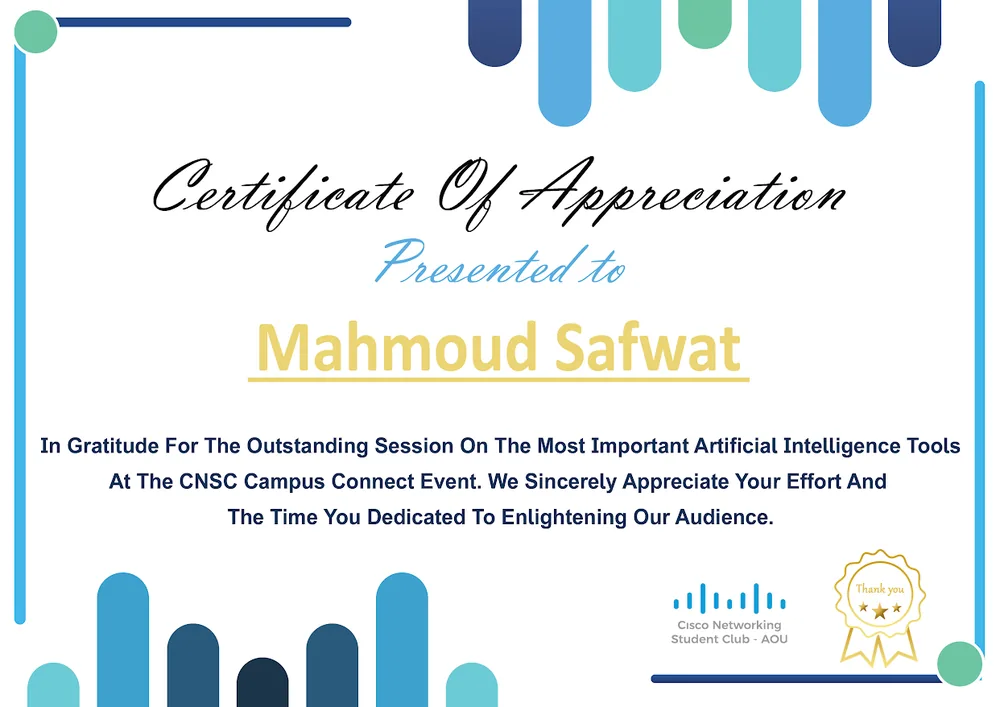 Certificate Of Appreciation

Presented to

Mahmoud Safwat

In Gratitude For The Outstanding Session On The Most Important Artificial Intelligence Tools At The CNSC Campus Connect Event. We Sincerely Appreciate Your Effort And The Time You Dedicated To Enlightening Our Audience.

Cisco Networking Student Club - AOU

Thank you